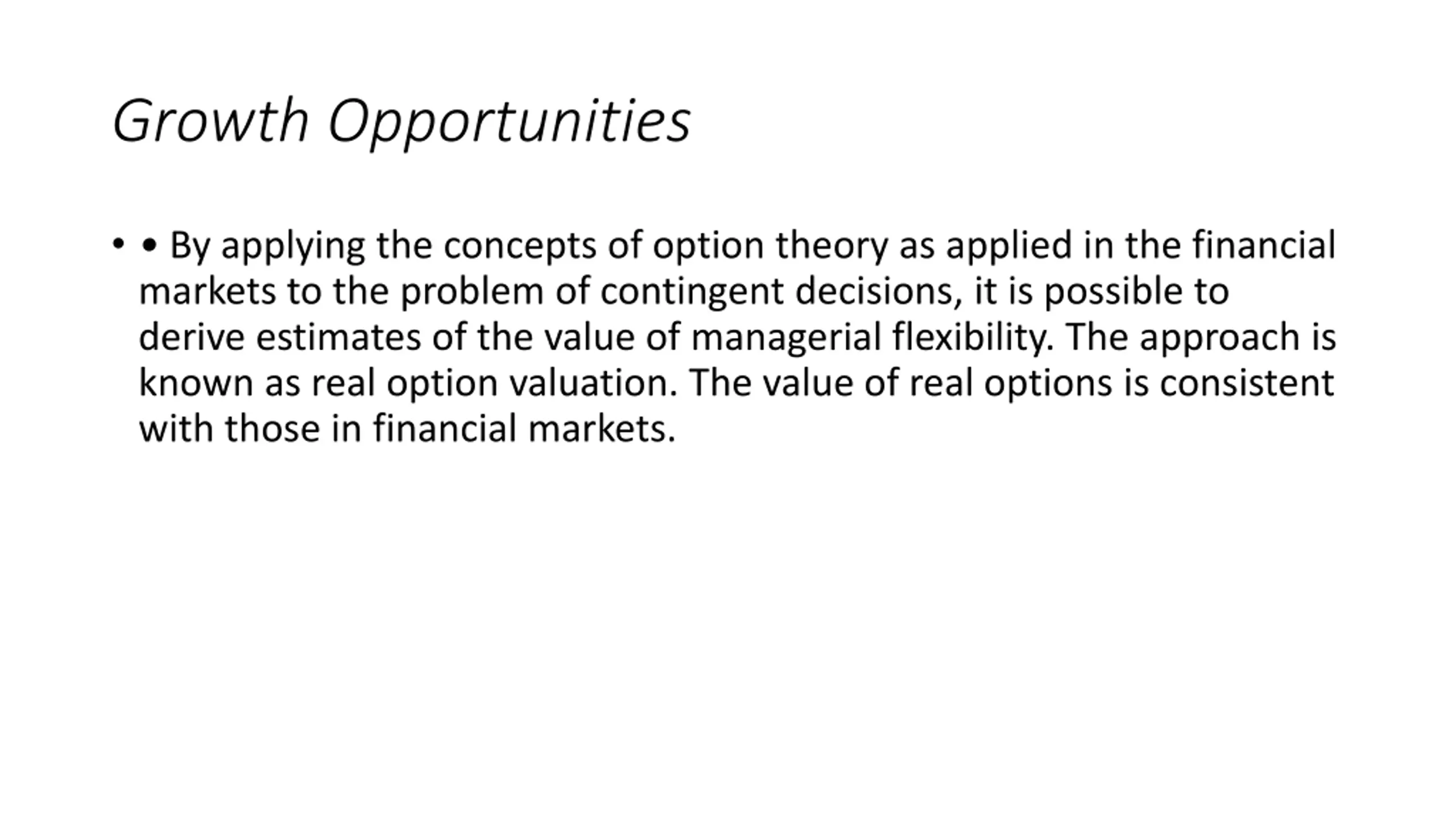 Growth Opportunities

• • By applying the concepts of option theory as applied in the financial markets to the problem of contingent decisions, it is possible to derive estimates of the value of managerial flexibility. The approach is known as real option valuation. The value of real options is consistent with those in financial markets.